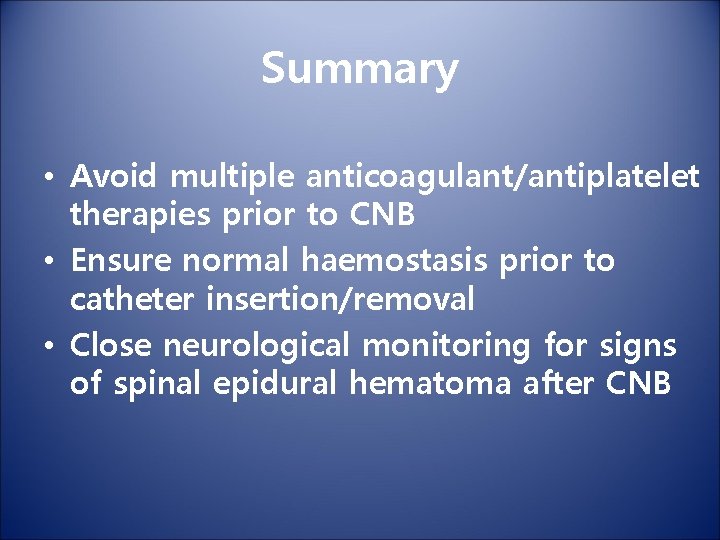 Summary

• Avoid multiple anticoagulant/antiplatelet therapies prior to CNB
• Ensure normal haemostasis prior to catheter insertion/removal
• Close neurological monitoring for signs of spinal epidural hematoma after CNB